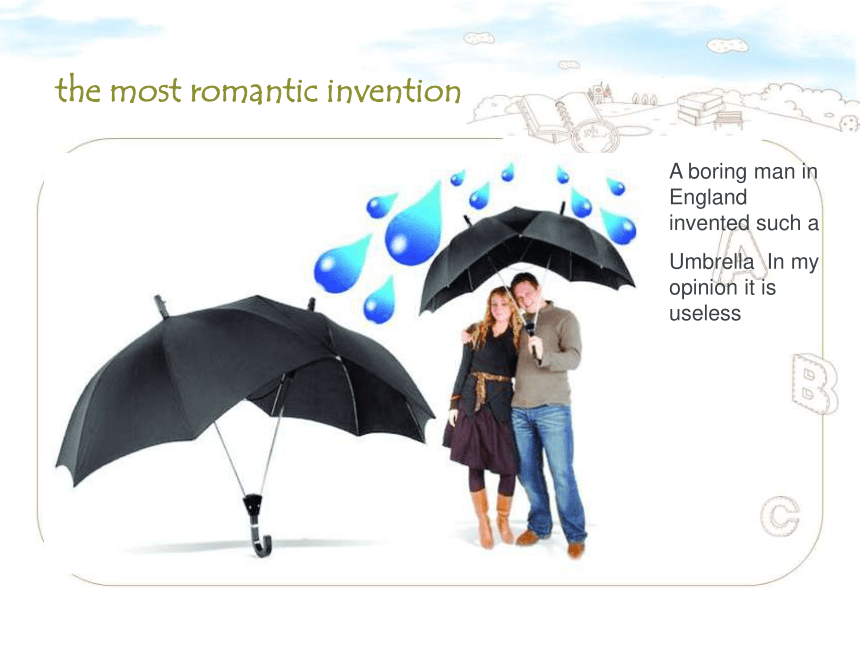 the most romantic invention

A boring man in England invented such a

Umbrella In my opinion it is useless

A

B

C